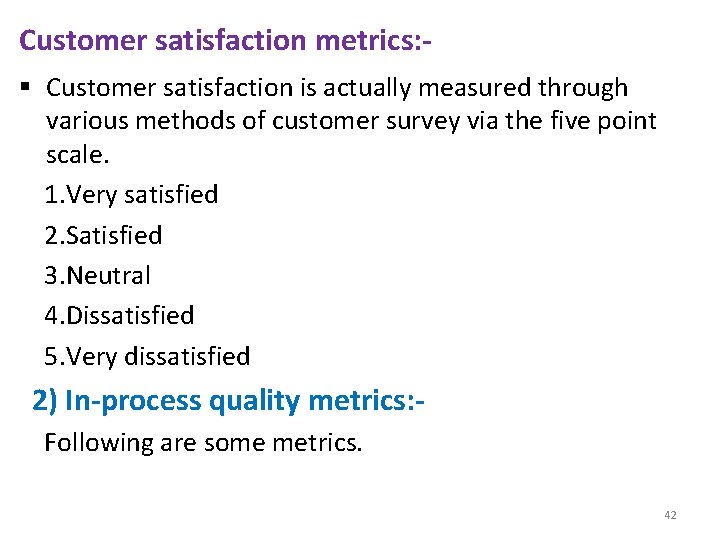 Customer satisfaction metrics:-

▪ Customer satisfaction is actually measured through various methods of customer survey via the five point scale.

1.Very satisfied

2.Satisfied

3.Neutral

4.Dissatisfied

5.Very dissatisfied

2) In-process quality metrics:-

Following are some metrics.

42